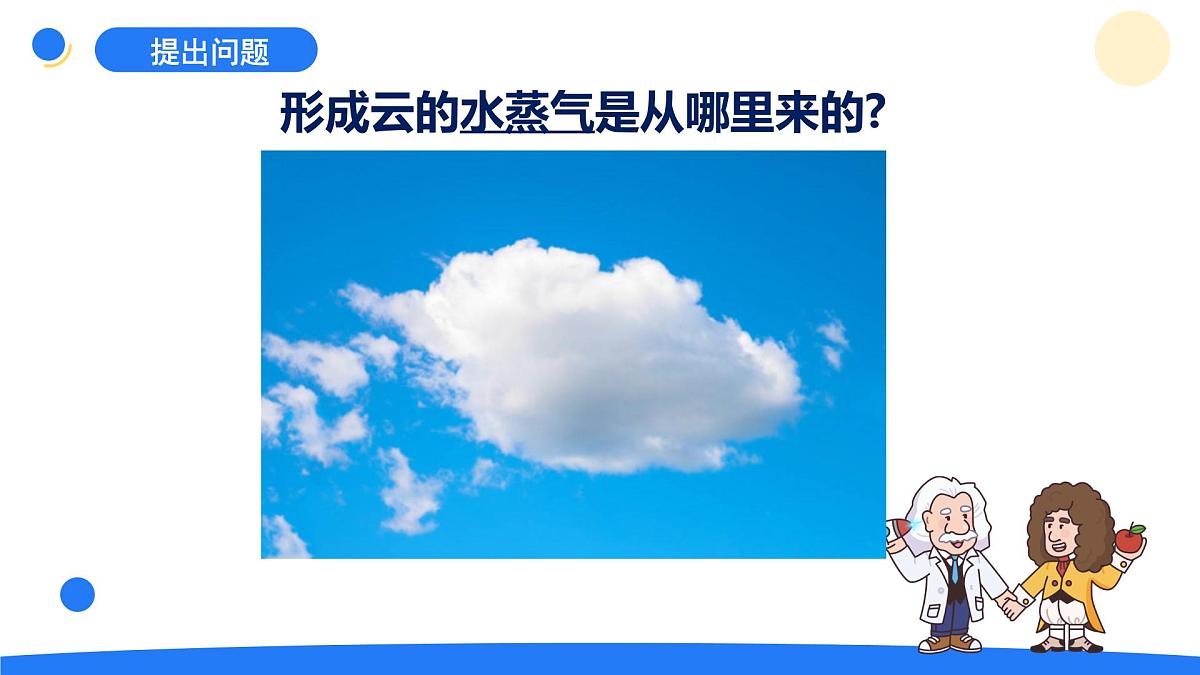 提出问题

形成云的水蒸气是从哪里来的?